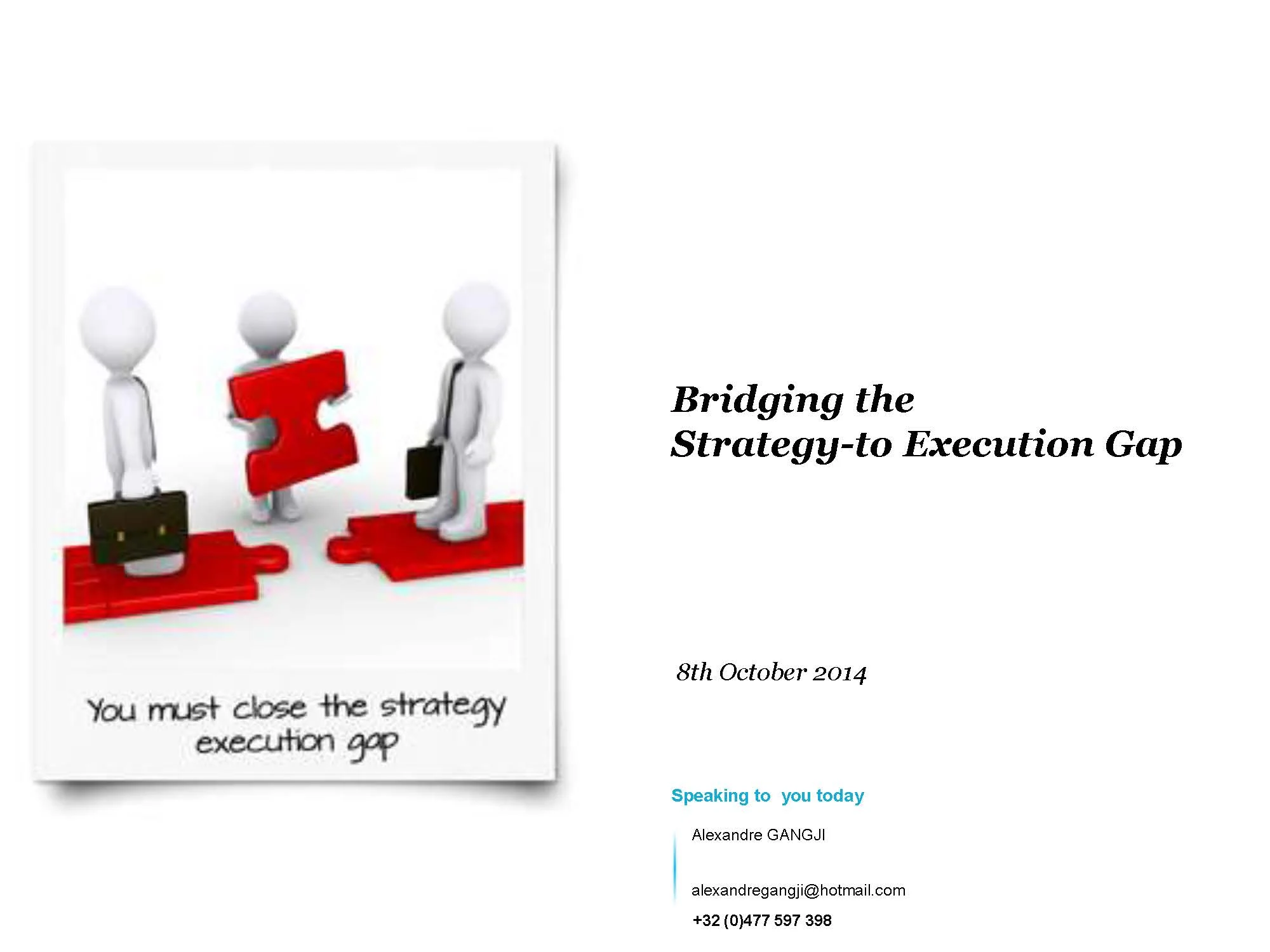 You must close the strategy execution gap

Bridging the
Strategy-to Execution Gap

8th October 2014

Speaking to you today

Alexandre GANGJI

alexandregangji@hotmail.com

+32 (0)477 597 398